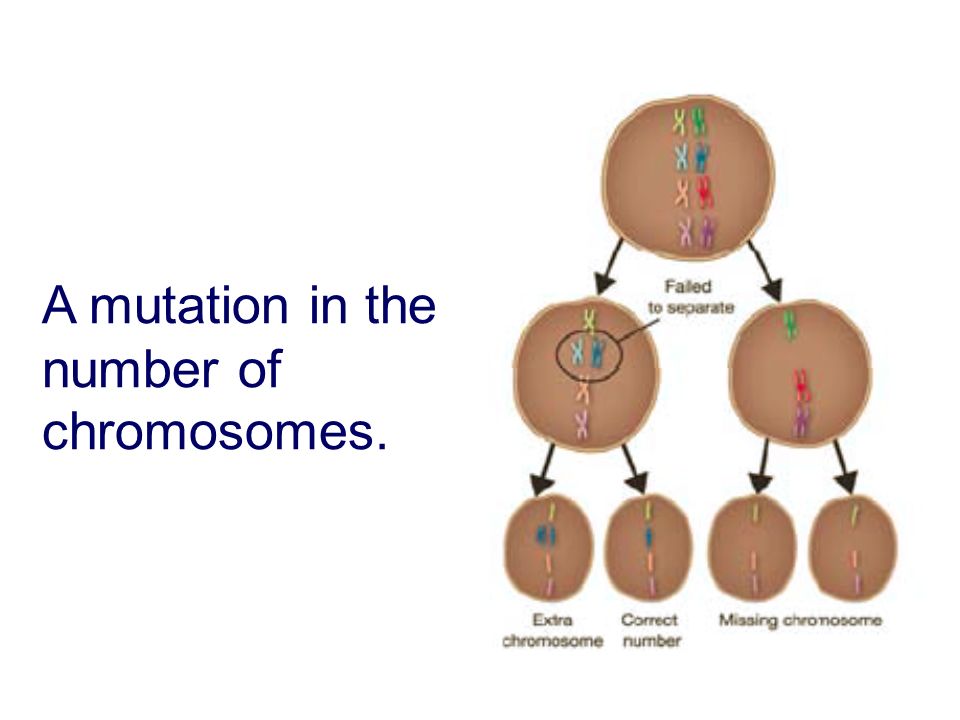 A mutation in the number of chromosomes.

Failed to separate

Extra chromosome

Correct number

Missing chromosome